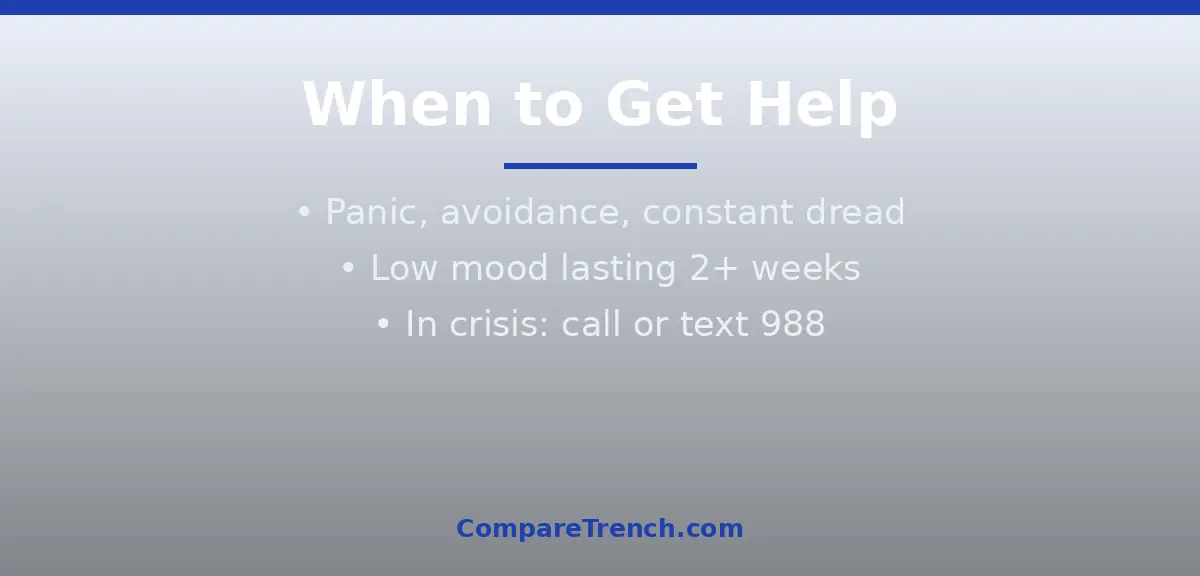 When to Get Help

• Panic, avoidance, constant dread
• Low mood lasting 2+ weeks
• In crisis: call or text 988

CompareTrench.com